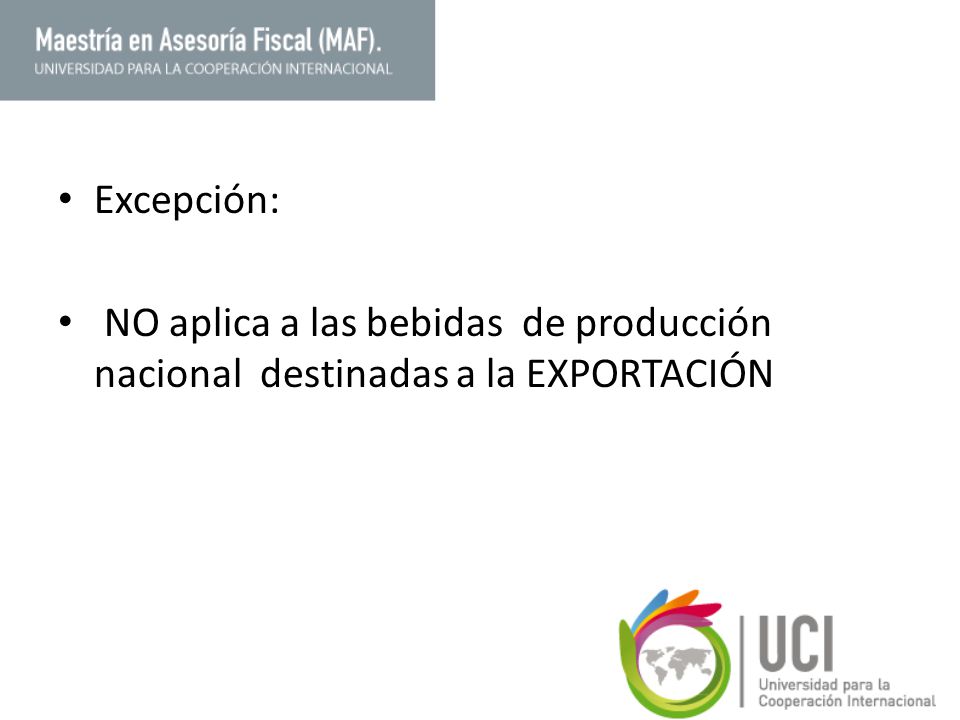 Maestría en Asesoría Fiscal (MAF).
UNIVERSIDAD PARA LA COOPERACIÓN INTERNACIONAL

• Excepción:

• NO aplica a las bebidas de producción nacional destinadas a la EXPORTACIÓN

UCI
Universidad para la Cooperación Internacional